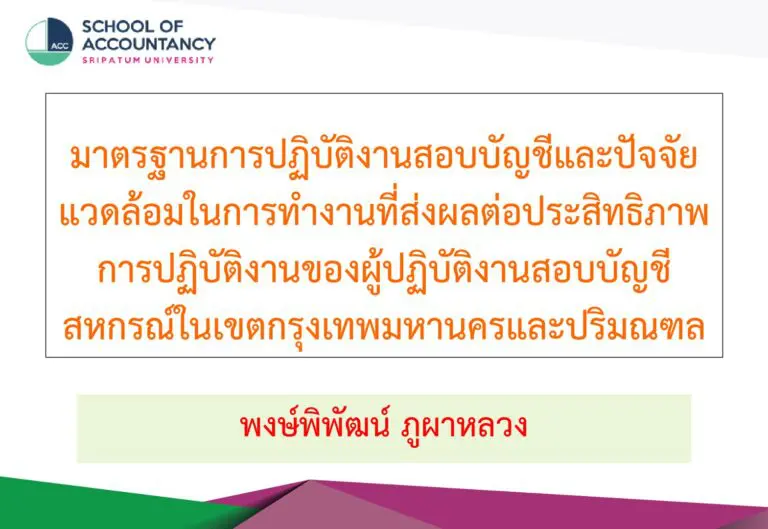 ACC
SCHOOL OF ACCOUNTANCY
SRIPATUM UNIVERSITY

มาตรฐานการปฏิบัติงานสอบบัญชีและปัจจัยแวดล้อมในการทำงานที่ส่งผลต่อประสิทธิภาพการปฏิบัติงานของผู้ปฏิบัติงานสอบบัญชีสหกรณ์ในเขตกรุงเทพมหานครและปริมณฑล

พงษ์พิพัฒน์ ภูผาหลวง